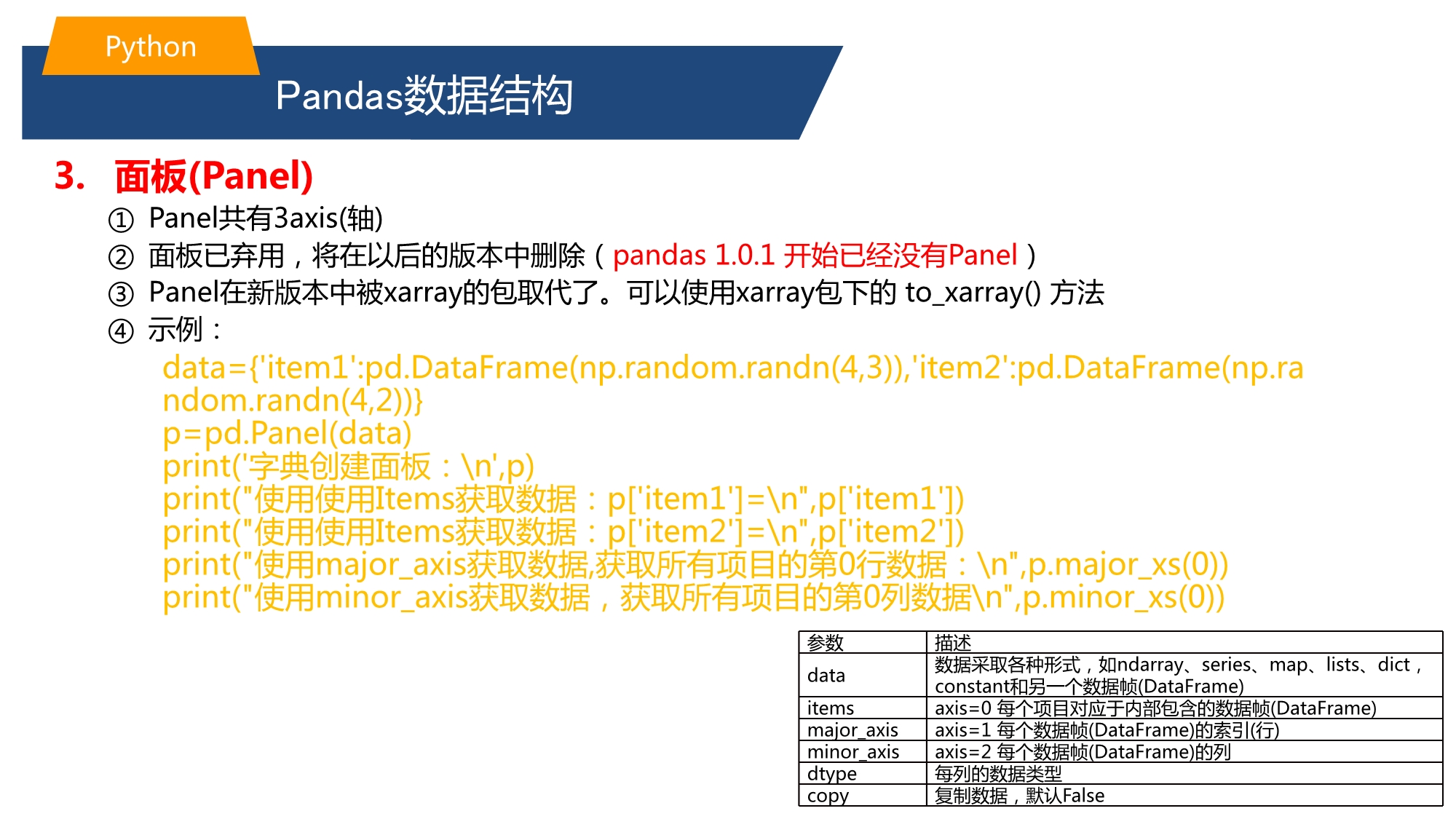 Python

Pandas数据结构

3. 面板(Panel)

① Panel共有3axis(轴)
② 面板已弃用，将在以后的版本中删除（pandas 1.0.1 开始已经没有Panel）
③ Panel在新版本中被xarray的包取代了。可以使用xarray包下的 to_xarray() 方法
④ 示例：

data={'item1':pd.DataFrame(np.random.randn(4,3)),'item2':pd.DataFrame(np.random.randn(4,2))}
p=pd.Panel(data)
print('字典创建面板：\n',p)
print("使用使用Items获取数据：p['item1']=\n",p['item1'])
print("使用使用Items获取数据：p['item2']=\n",p['item2'])
print("使用major_axis获取数据,获取所有项目的第0行数据：\n",p.major_xs(0))
print("使用minor_axis获取数据，获取所有项目的第0列数据\n",p.minor_xs(0))

| 参数 | 描述 |
|---|---|
| data | 数据采取各种形式，如ndarray、series、map、lists、dict，constant和另一个数据帧(DataFrame) |
| items | axis=0 每个项目对应于内部包含的数据帧(DataFrame) |
| major_axis | axis=1 每个数据帧(DataFrame)的索引(行) |
| minor_axis | axis=2 每个数据帧(DataFrame)的列 |
| dtype | 每列的数据类型 |
| copy | 复制数据，默认False |